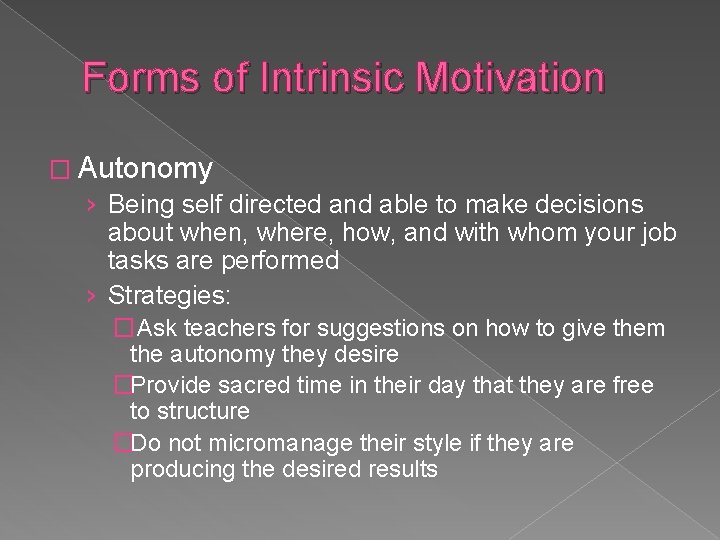 Forms of Intrinsic Motivation

□ Autonomy

› Being self directed and able to make decisions about when, where, how, and with whom your job tasks are performed

› Strategies:

□Ask teachers for suggestions on how to give them the autonomy they desire

□Provide sacred time in their day that they are free to structure

□Do not micromanage their style if they are producing the desired results